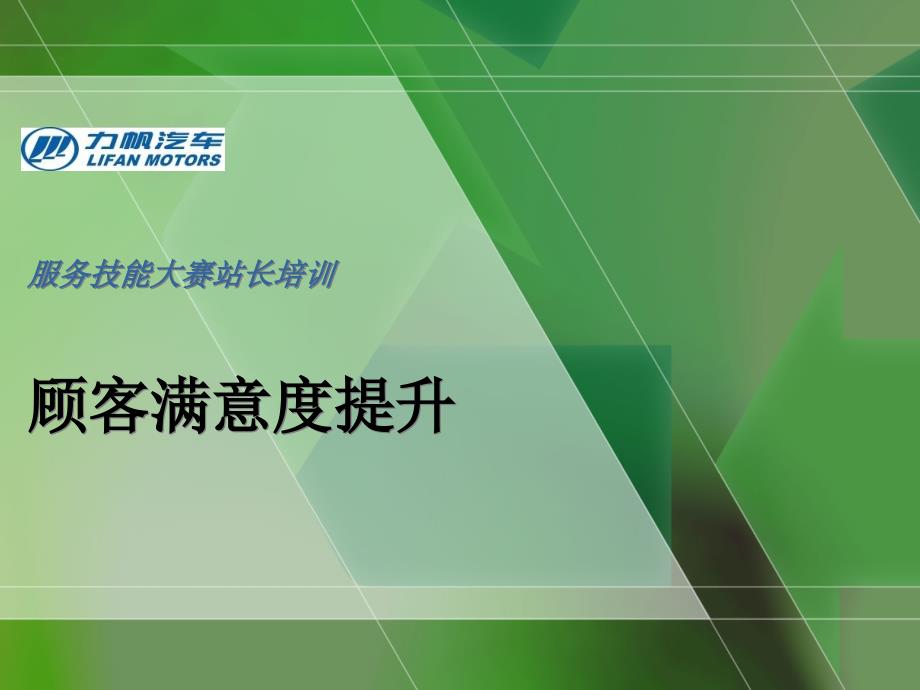 力帆汽车
LIFAN MOTORS

服务技能大赛站长培训

顾客满意度提升